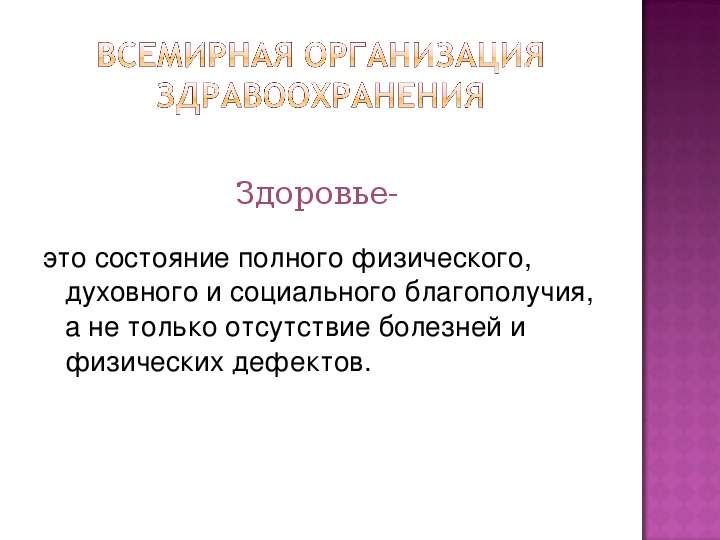 ВСЕМИРНАЯ ОРГАНИЗАЦИЯ ЗДРАВООХРАНЕНИЯ

Здоровье-

это состояние полного физического, духовного и социального благополучия, а не только отсутствие болезней и физических дефектов.